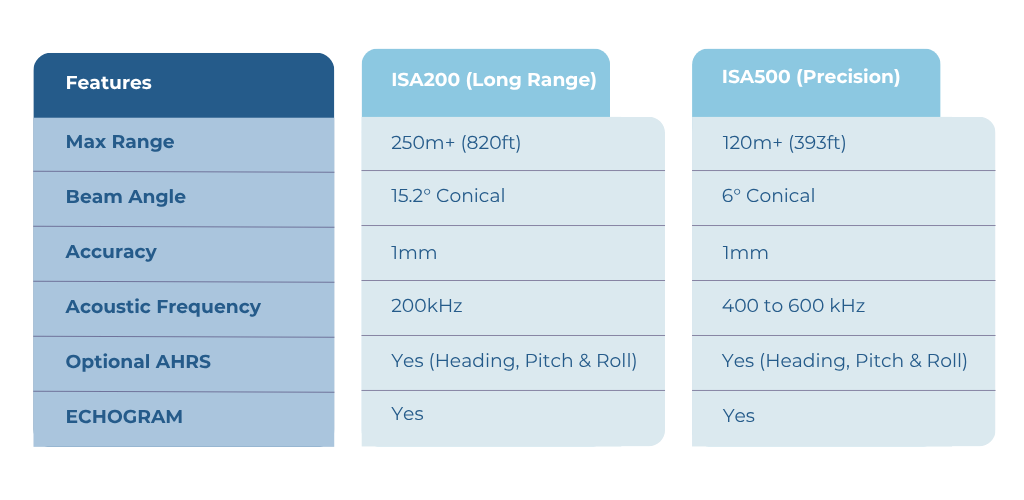 | Features | ISA200 (Long Range) | ISA500 (Precision) |
|---|---|---|
| Max Range | 250m+ (820ft) | 120m+ (393ft) |
| Beam Angle | 15.2° Conical | 6° Conical |
| Accuracy | 1mm | 1mm |
| Acoustic Frequency | 200kHz | 400 to 600 kHz |
| Optional AHRS | Yes (Heading, Pitch & Roll) | Yes (Heading, Pitch & Roll) |
| ECHOGRAM | Yes | Yes |